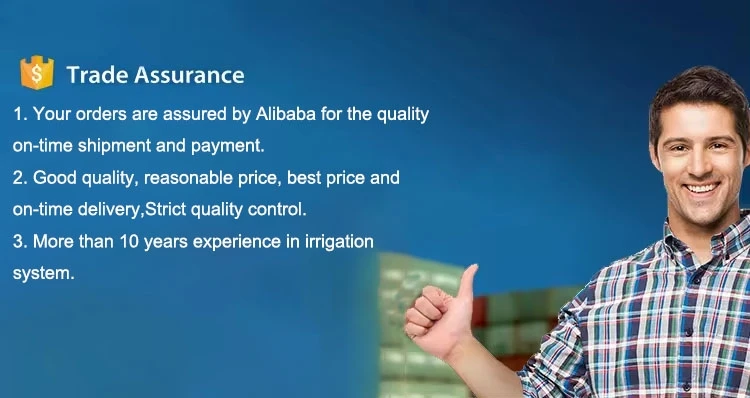 $ Trade Assurance

1. Your orders are assured by Alibaba for the quality on-time shipment and payment.

2. Good quality, reasonable price, best price and on-time delivery,Strict quality control.

3. More than 10 years experience in irrigation system.